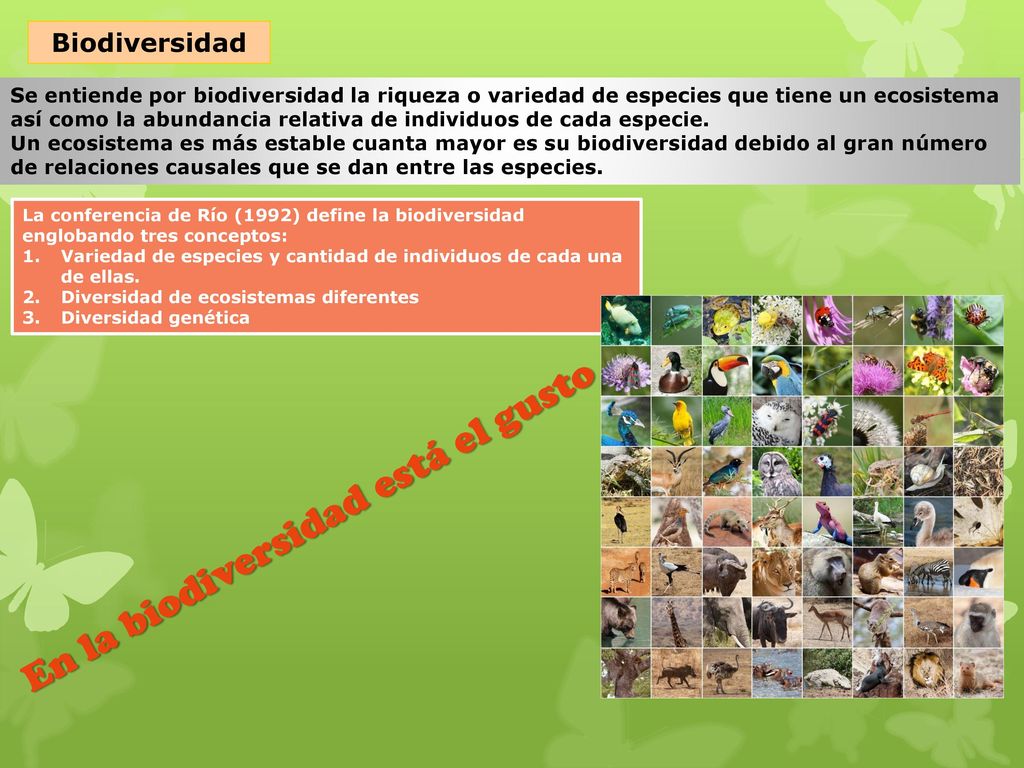 Biodiversidad

Se entiende por biodiversidad la riqueza o variedad de especies que tiene un ecosistema así como la abundancia relativa de individuos de cada especie.
Un ecosistema es más estable cuanta mayor es su biodiversidad debido al gran número de relaciones causales que se dan entre las especies.

La conferencia de Río (1992) define la biodiversidad englobando tres conceptos:
1. Variedad de especies y cantidad de individuos de cada una de ellas.
2. Diversidad de ecosistemas diferentes
3. Diversidad genética

En la biodiversidad está el gusto